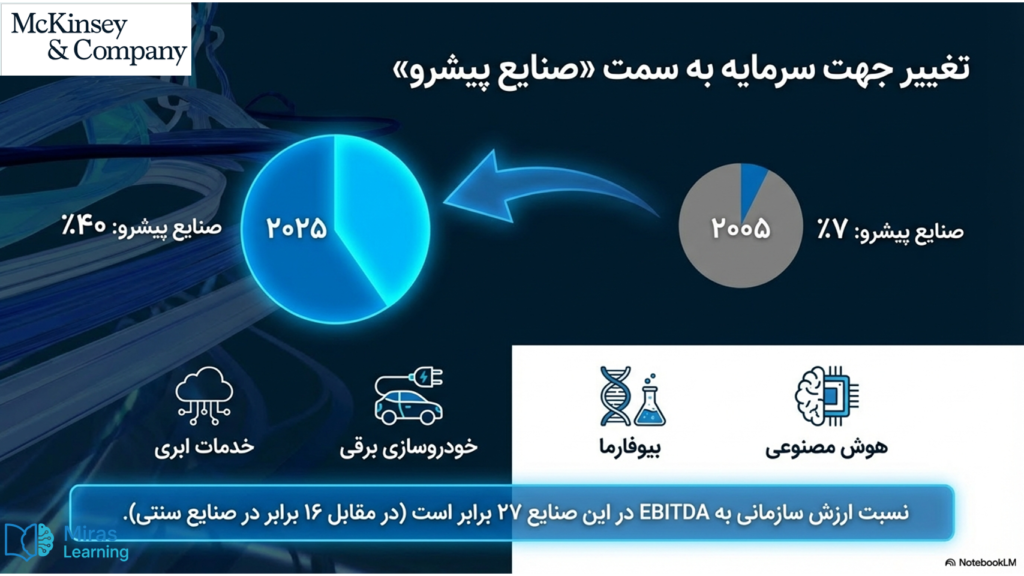 McKinsey & Company

تغییر جهت سرمایه به سمت «صنایع پیشرو»

صنایع پیشرو: ۷٪

۲۰۰۵

۲۰۲۵

صنایع پیشرو: ۴۰٪

هوش مصنوعی

بیوفارما

خودروسازی برقی

خدمات ابری

نسبت ارزش سازمانی به EBITDA در این صنایع ۲۷ برابر است (در مقابل ۱۶ برابر در صنایع سنتی).

Miras Learning

NotebookLM